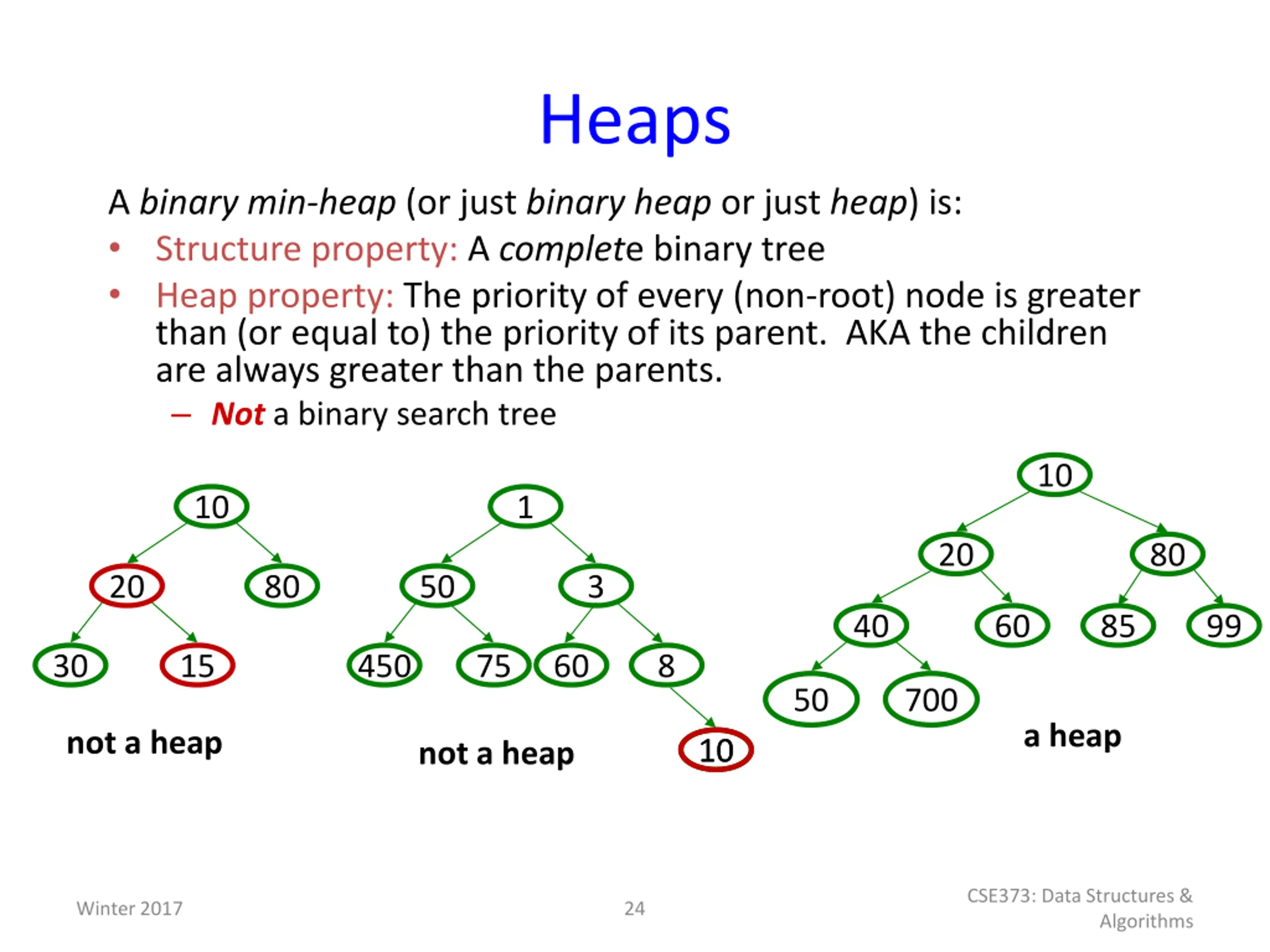 Heaps

A binary min-heap (or just binary heap or just heap) is:

• Structure property: A complete binary tree
• Heap property: The priority of every (non-root) node is greater than (or equal to) the priority of its parent. AKA the children are always greater than the parents.
– Not a binary search tree

10
20 80
30 15
not a heap

1
50 3
450 75 60 8
10
not a heap

10
20 80
40 60 85 99
50 700
a heap

Winter 2017
24
CSE373: Data Structures & Algorithms